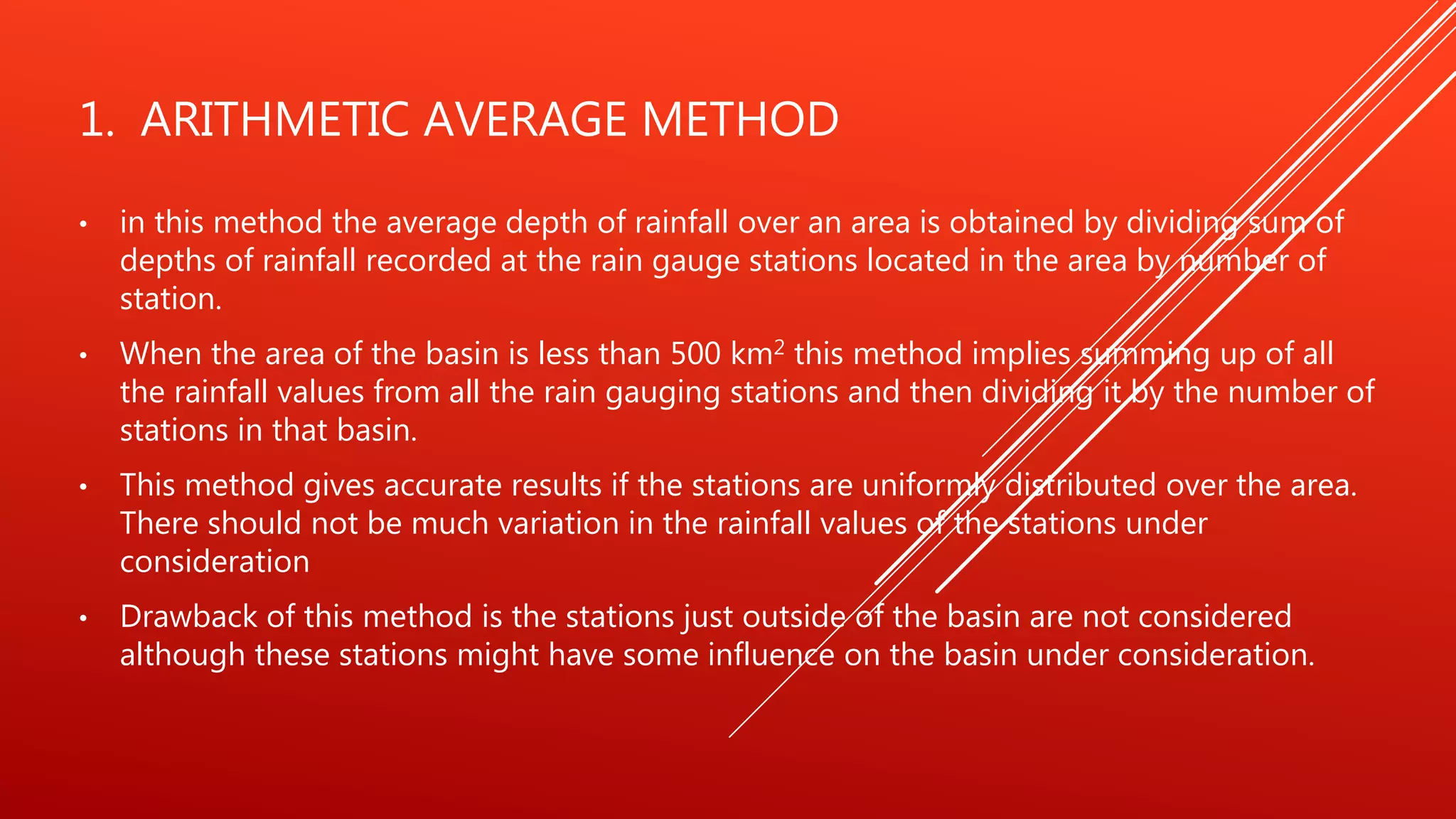 1. ARITHMETIC AVERAGE METHOD

• in this method the average depth of rainfall over an area is obtained by dividing sum of depths of rainfall recorded at the rain gauge stations located in the area by number of station.

• When the area of the basin is less than 500 km$^2$ this method implies summing up of all the rainfall values from all the rain gauging stations and then dividing it by the number of stations in that basin.

• This method gives accurate results if the stations are uniformly distributed over the area. There should not be much variation in the rainfall values of the stations under consideration

• Drawback of this method is the stations just outside of the basin are not considered although these stations might have some influence on the basin under consideration.